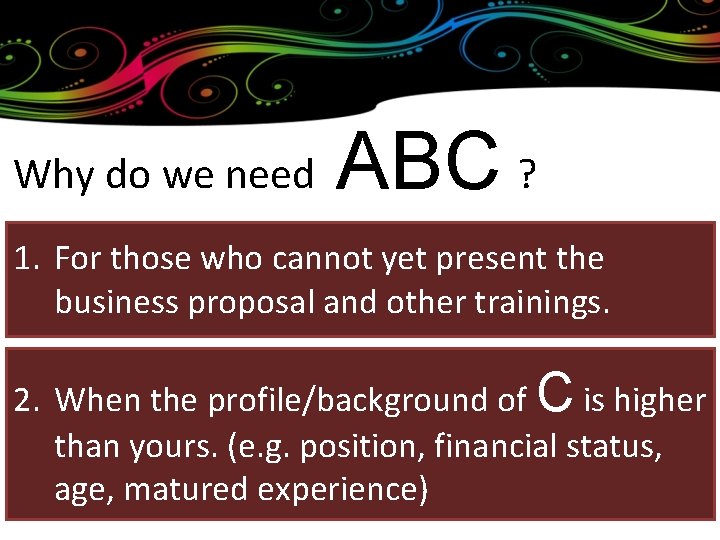 Why do we need ABC ?

1. For those who cannot yet present the business proposal and other trainings.

2. When the profile/background of C is higher than yours. (e.g. position, financial status, age, matured experience)